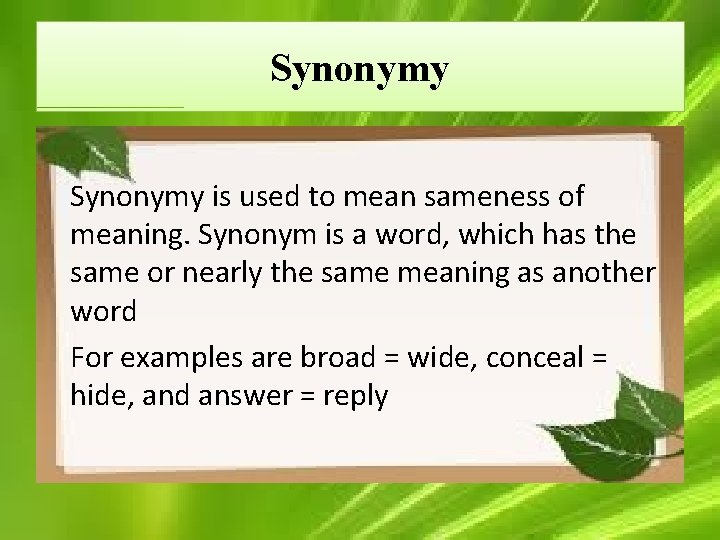 Synonymy

Synonymy is used to mean sameness of meaning. Synonym is a word, which has the same or nearly the same meaning as another word

For examples are broad = wide, conceal = hide, and answer = reply